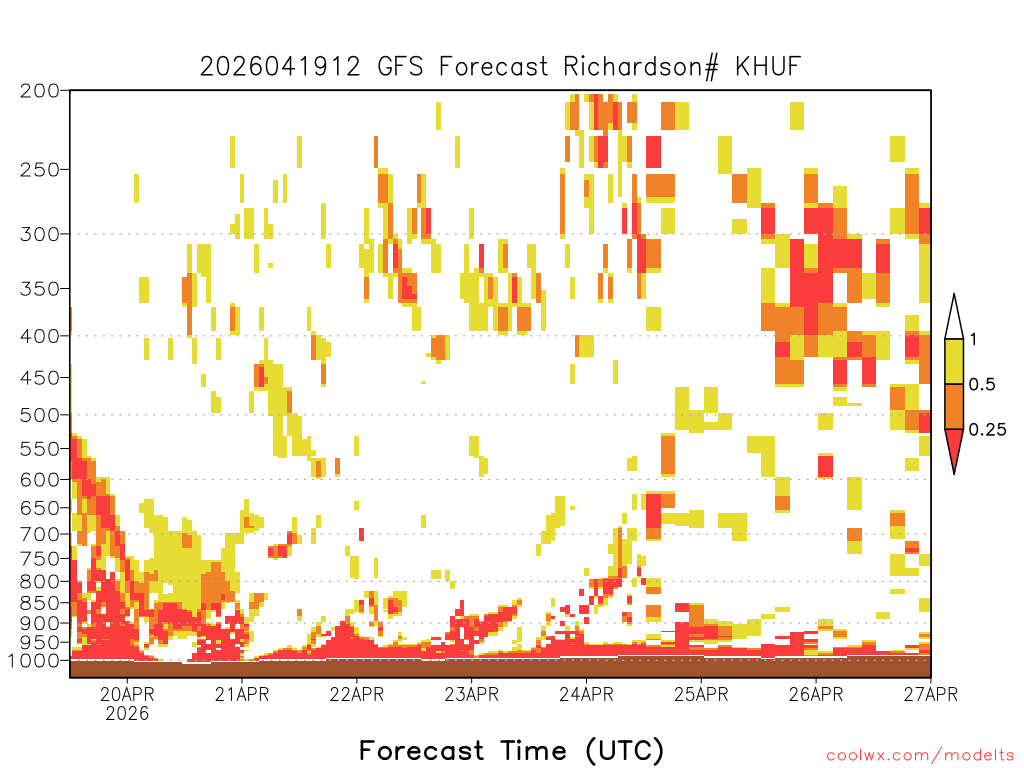 2026041912 GFS Forecast Richardson# KHUF

200
250
300
350
400
450
500
550
600
650
700
750
800
850
900
950
1000

1
0.5
0.25

20APR
2026
21APR
22APR
23APR
24APR
25APR
26APR
27APR

Forecast Time (UTC)

coolwx.com/modelts